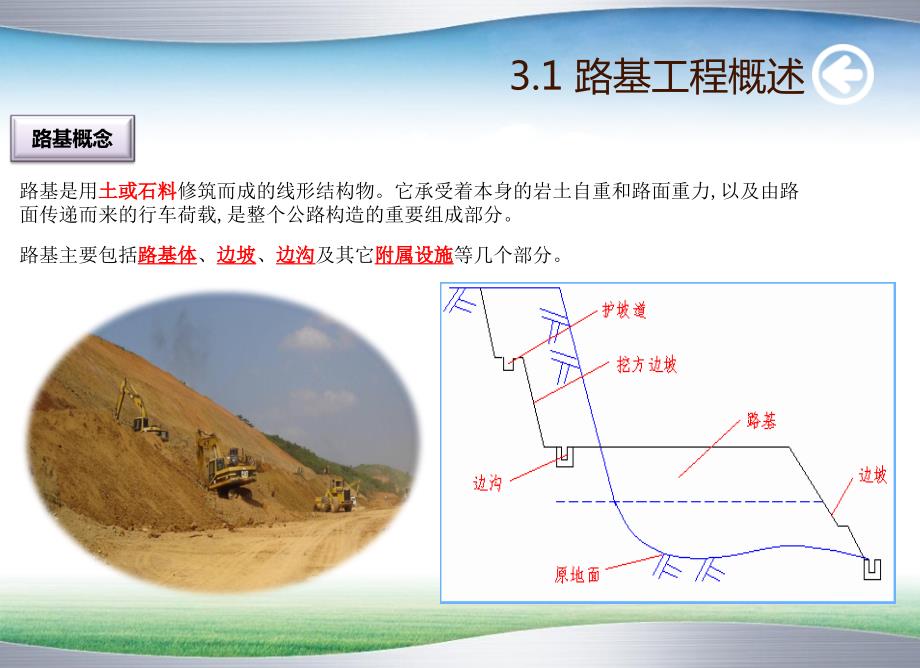 3.1 路基工程概述

路基概念

路基是用土或石料修筑而成的线形结构物。它承受着本身的岩土自重和路面重力,以及由路面传递而来的行车荷载,是整个公路构造的重要组成部分。

路基主要包括路基体、边坡、边沟及其它附属设施等几个部分。

护坡道
挖方边坡
路基
边沟
边坡
原地面